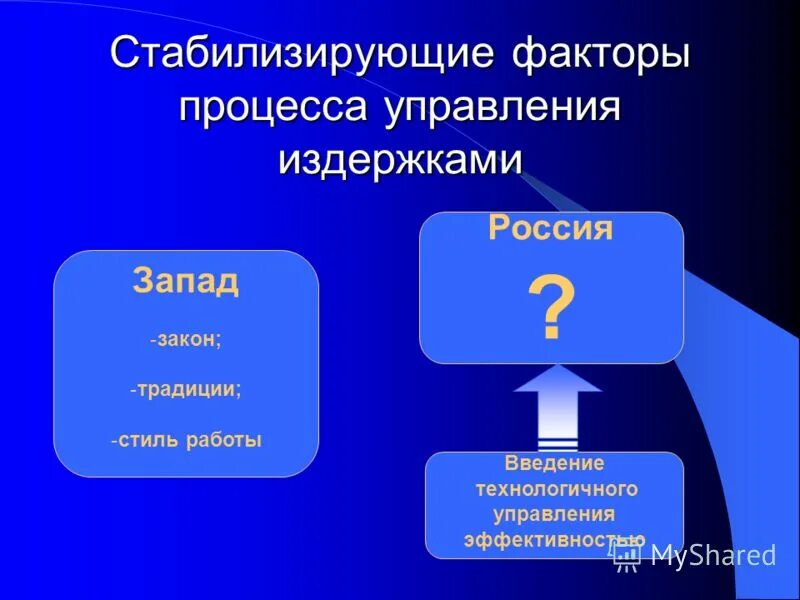 Стабилизирующие факторы процесса управления издержками

Запад

-закон;

-традиции;

-стиль работы

Россия

?

Введение технологичного управления эффективностью

MyShared